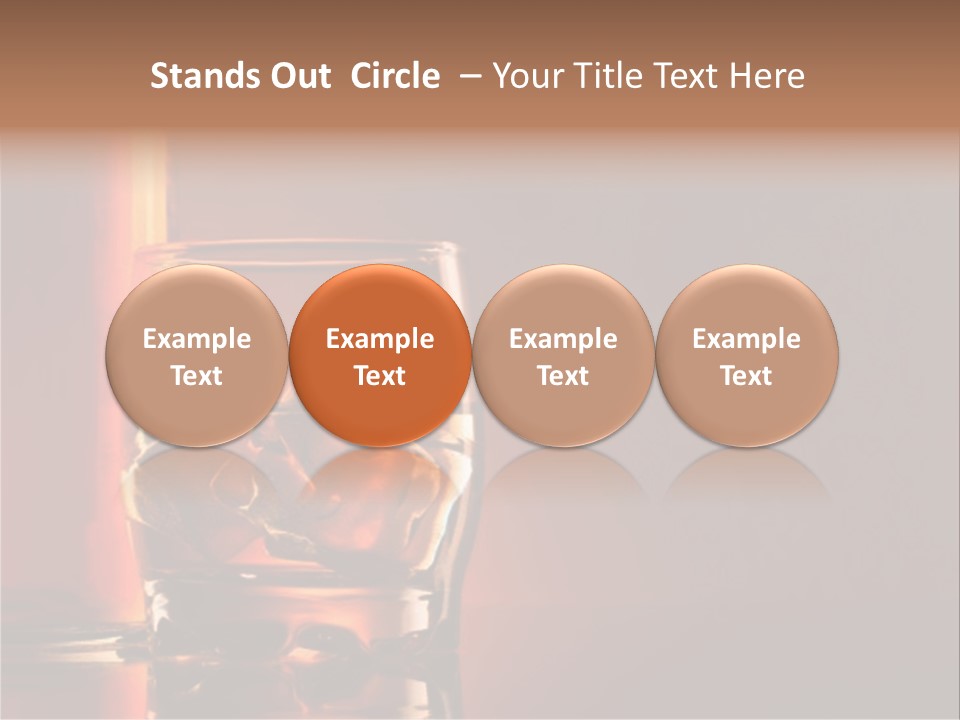 Stands Out Circle – Your Title Text Here

Example Text

Example Text

Example Text

Example Text